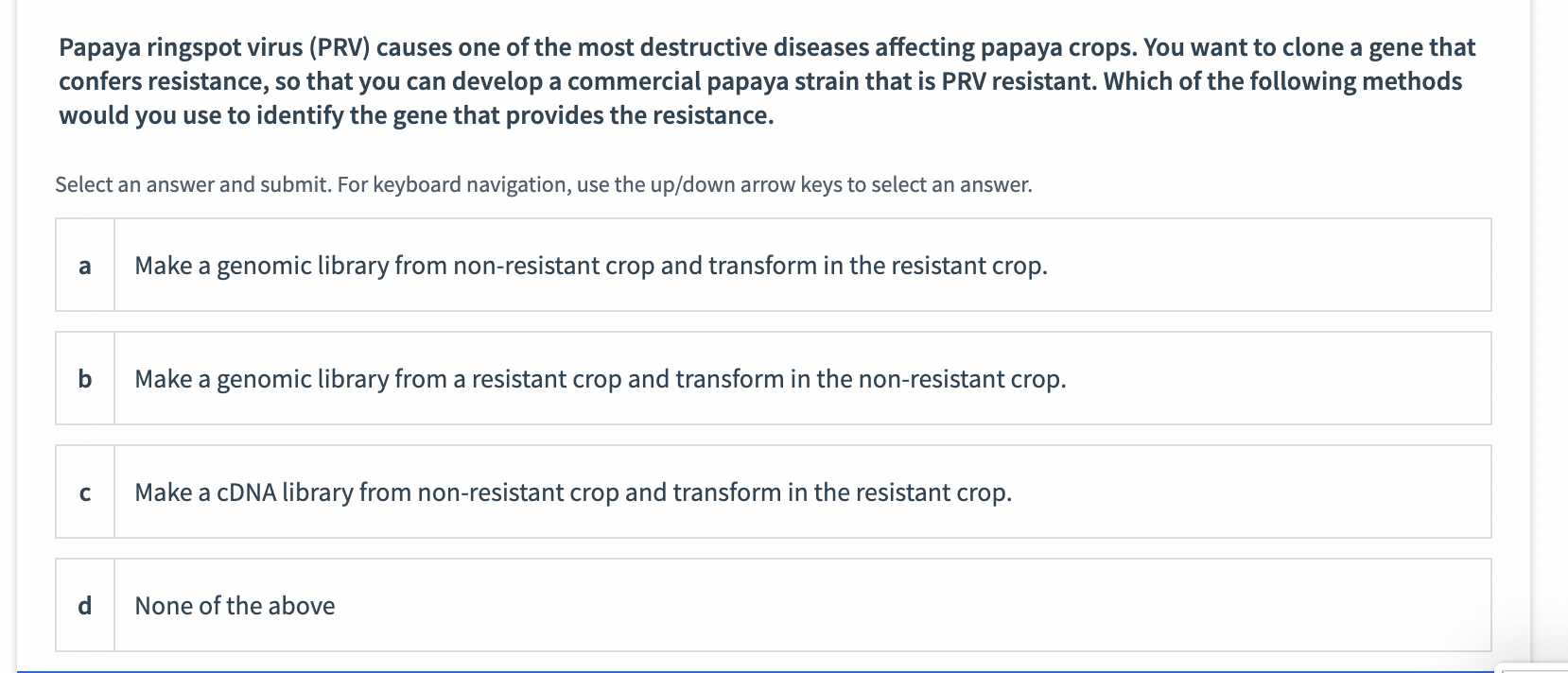 Papaya ringspot virus (PRV) causes one of the most destructive diseases affecting papaya crops. You want to clone a gene that confers resistance, so that you can develop a commercial papaya strain that is PRV resistant. Which of the following methods would you use to identify the gene that provides the resistance.

Select an answer and submit. For keyboard navigation, use the up/down arrow keys to select an answer.

a Make a genomic library from non-resistant crop and transform in the resistant crop.

b Make a genomic library from a resistant crop and transform in the non-resistant crop.

c Make a cDNA library from non-resistant crop and transform in the resistant crop.

d None of the above